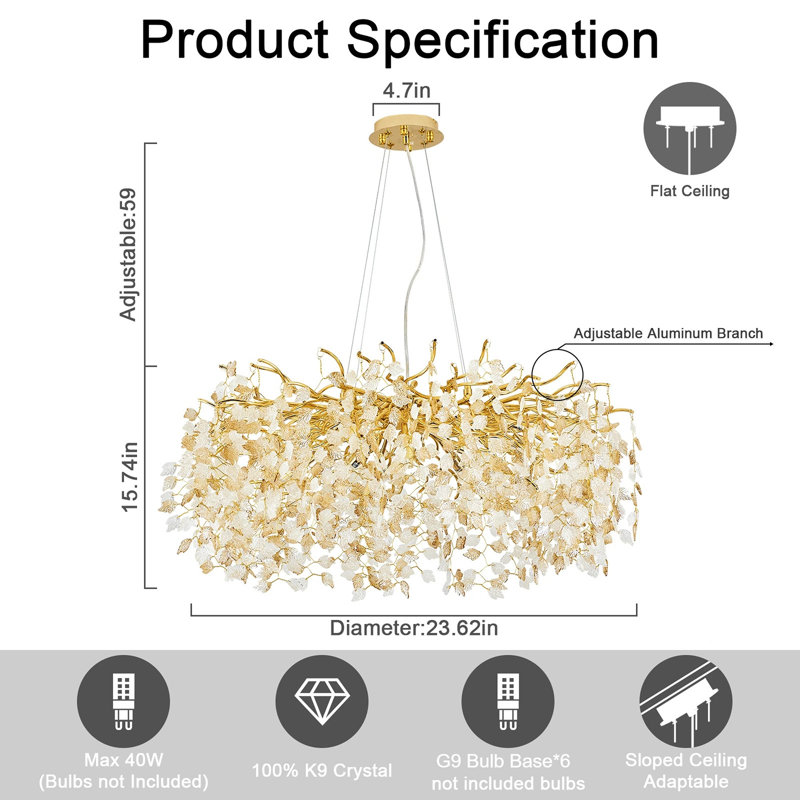 Product Specification

4.7in

Flat Ceiling

Adjustable:59

Adjustable Aluminum Branch

15.74in

Diameter:23.62in

Max 40W
(Bulbs not Included)

100% K9 Crystal

G9 Bulb Base*6
not included bulbs

Sloped Ceiling
Adaptable